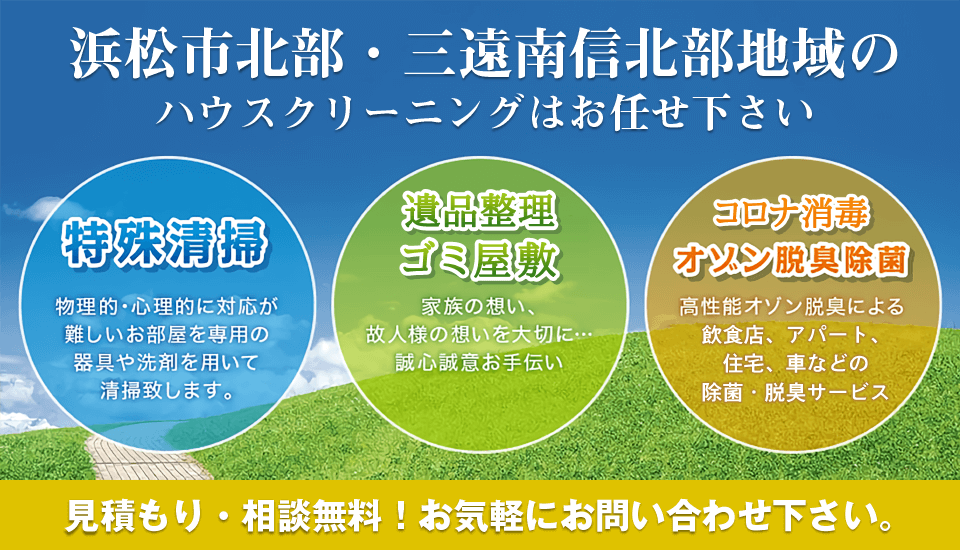 浜松市北部・三遠南信北部地域の
ハウスクリーニングはお任せ下さい

特殊清掃

物理的･心理的に対応が難しいお部屋を専用の器具や洗剤を用いて清掃致します。

遺品整理
ゴミ屋敷

家族の想い、
故人様の想いを大切に…
誠心誠意お手伝い

コロナ消毒
オゾン脱臭除菌

高性能オゾン脱臭による飲食店、アパート、住宅、車などの除菌・脱臭サービス

見積もり・相談無料！お気軽にお問い合わせ下さい。